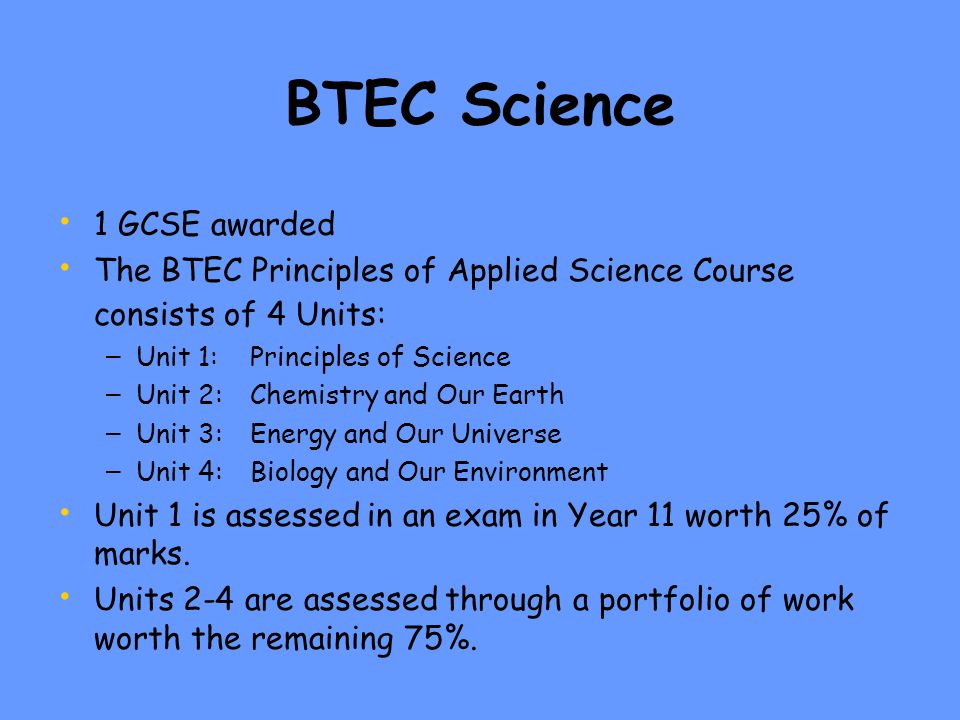 BTEC Science

• 1 GCSE awarded
• The BTEC Principles of Applied Science Course consists of 4 Units:
– Unit 1: Principles of Science
– Unit 2: Chemistry and Our Earth
– Unit 3: Energy and Our Universe
– Unit 4: Biology and Our Environment
• Unit 1 is assessed in an exam in Year 11 worth 25% of marks.
• Units 2-4 are assessed through a portfolio of work worth the remaining 75%.